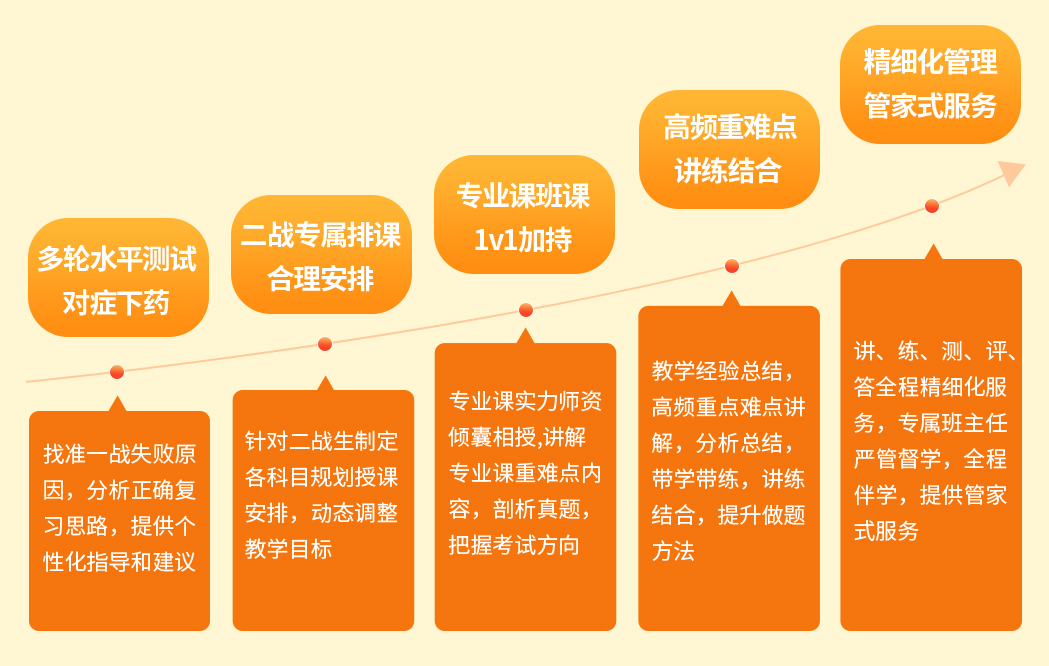 多轮水平测试
对症下药

找准一战失败原因，分析正确复习思路，提供个性化指导和建议

二战专属排课
合理安排

针对二战生制定各科目规划授课安排，动态调整教学目标

专业课班课
1v1加持

专业课实力师资倾囊相授,讲解专业课重难点内容，剖析真题，把握考试方向

高频重难点
讲练结合

教学经验总结，高频重点难点讲解，分析总结，带学带练，讲练结合，提升做题方法

精细化管理
管家式服务

讲、练、测、评、答全程精细化服务，专属班主任严管督学，全程伴学，提供管家式服务